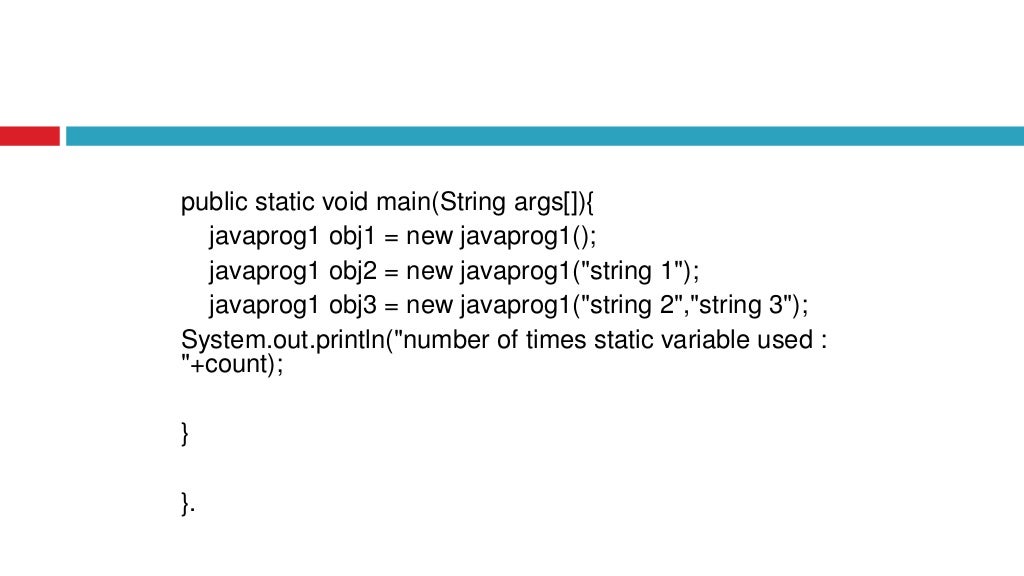 public static void main(String args[]){
javaprog1 obj1 = new javaprog1();
javaprog1 obj2 = new javaprog1("string 1");
javaprog1 obj3 = new javaprog1("string 2","string 3");
System.out.println("number of times static variable used : "+count);

}

}.